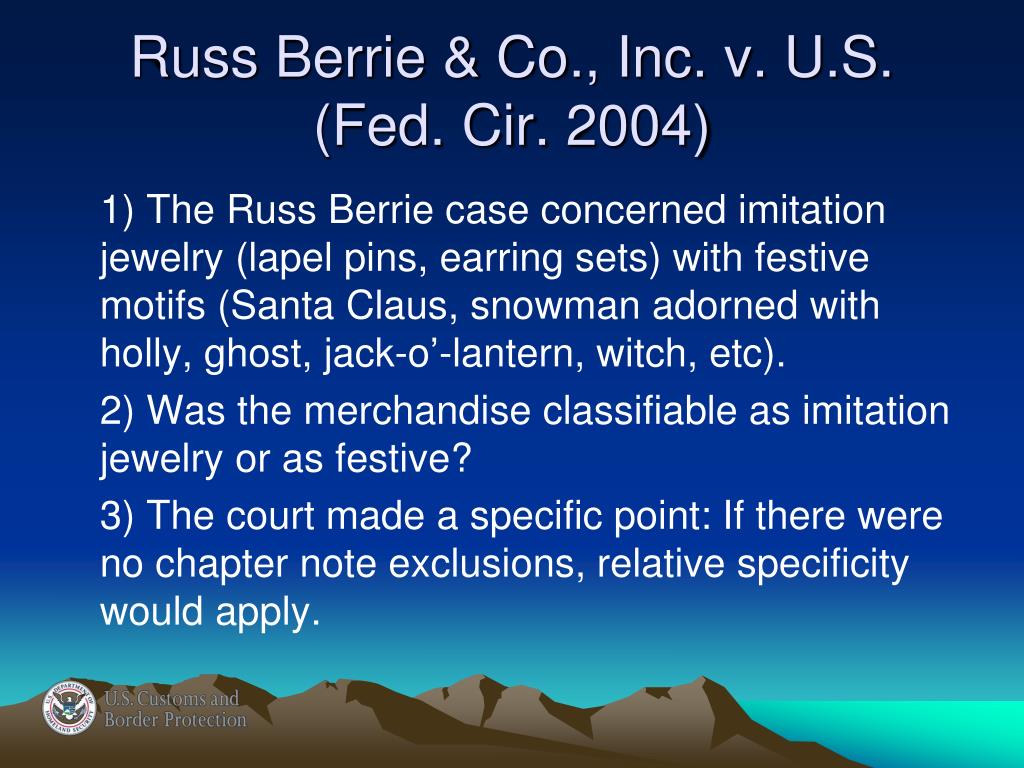 Russ Berrie & Co., Inc. v. U.S. (Fed. Cir. 2004)

1) The Russ Berrie case concerned imitation jewelry (lapel pins, earring sets) with festive motifs (Santa Claus, snowman adorned with holly, ghost, jack-o’-lantern, witch, etc).

2) Was the merchandise classifiable as imitation jewelry or as festive?

3) The court made a specific point: If there were no chapter note exclusions, relative specificity would apply.

U.S. DEPARTMENT OF HOMELAND SECURITY

U.S. Customs and Border Protection